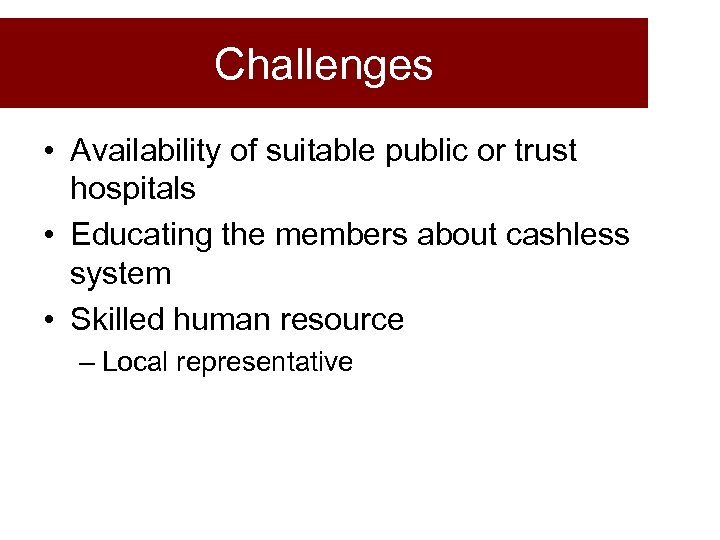 Challenges

• Availability of suitable public or trust hospitals
• Educating the members about cashless system
• Skilled human resource
– Local representative